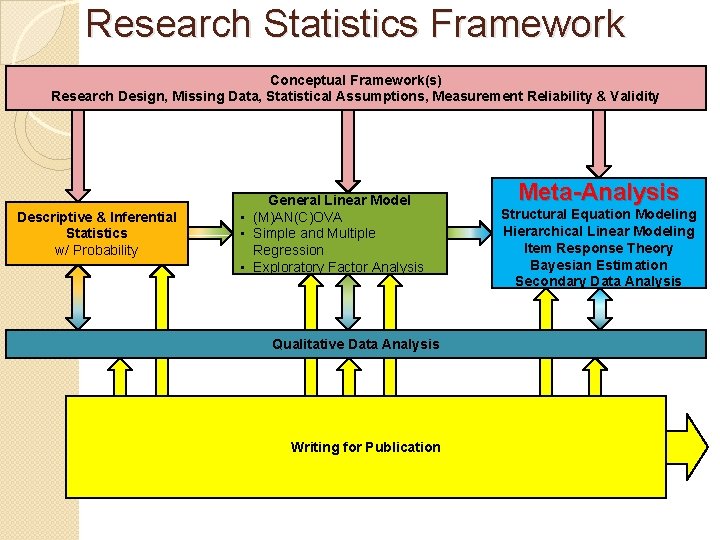 Research Statistics Framework

Conceptual Framework(s)
Research Design, Missing Data, Statistical Assumptions, Measurement Reliability & Validity

Descriptive & Inferential Statistics
w/ Probability

General Linear Model
▪ (M)AN(C)OVA
▪ Simple and Multiple Regression
▪ Exploratory Factor Analysis

Meta-Analysis
Structural Equation Modeling
Hierarchical Linear Modeling
Item Response Theory
Bayesian Estimation
Secondary Data Analysis

Qualitative Data Analysis

Writing for Publication